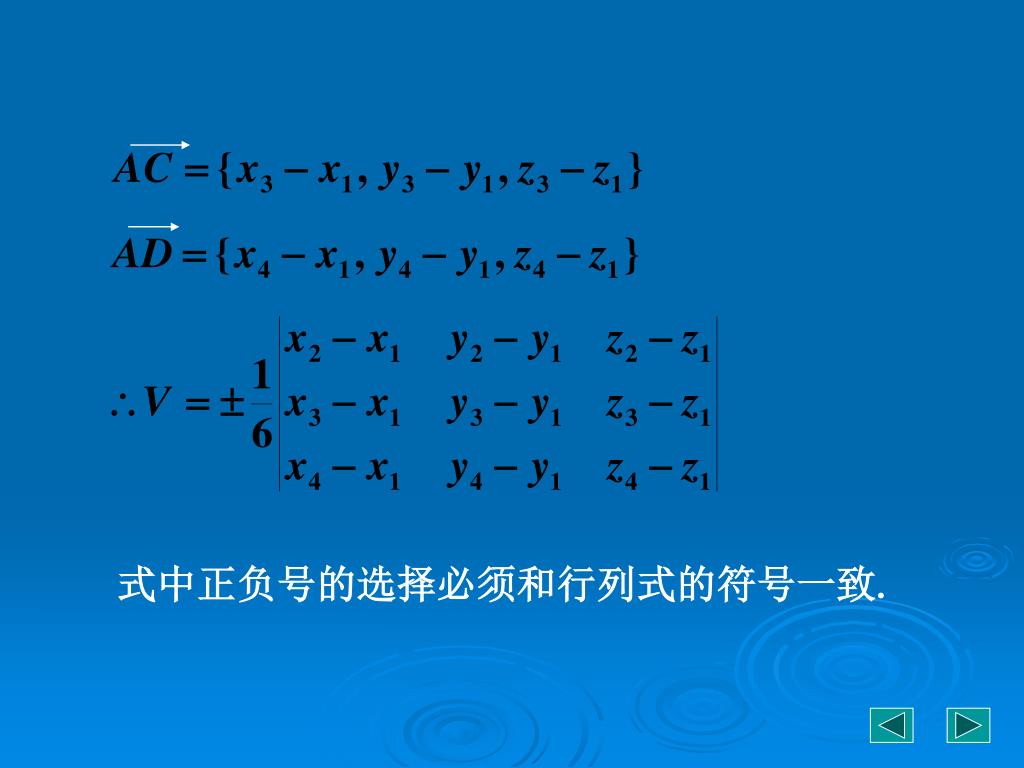 $\overrightarrow{AC} = \{x_3 - x_1, y_3 - y_1, z_3 - z_1\}$

$\overrightarrow{AD} = \{x_4 - x_1, y_4 - y_1, z_4 - z_1\}$

$\therefore V = \pm\frac{1}{6}\begin{vmatrix} x_2 - x_1 & y_2 - y_1 & z_2 - z_1 \\ x_3 - x_1 & y_3 - y_1 & z_3 - z_1 \\ x_4 - x_1 & y_4 - y_1 & z_4 - z_1 \end{vmatrix}$

式中正负号的选择必须和行列式的符号一致.